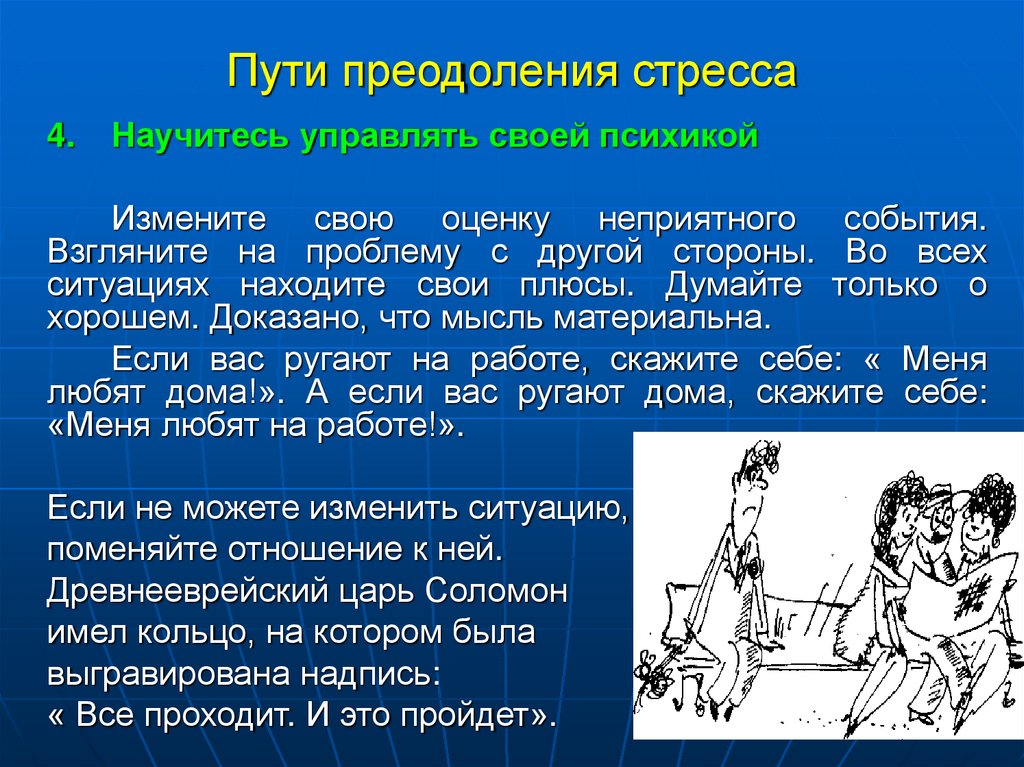 Пути преодоления стресса

4. Научитесь управлять своей психикой

Измените свою оценку неприятного события. Взгляните на проблему с другой стороны. Во всех ситуациях находите свои плюсы. Думайте только о хорошем. Доказано, что мысль материальна.

Если вас ругают на работе, скажите себе: « Меня любят дома!». А если вас ругают дома, скажите себе: «Меня любят на работе!».

Если не можете изменить ситуацию, поменяйте отношение к ней. Древнееврейский царь Соломон имел кольцо, на котором была выгравирована надпись: « Все проходит. И это пройдет».